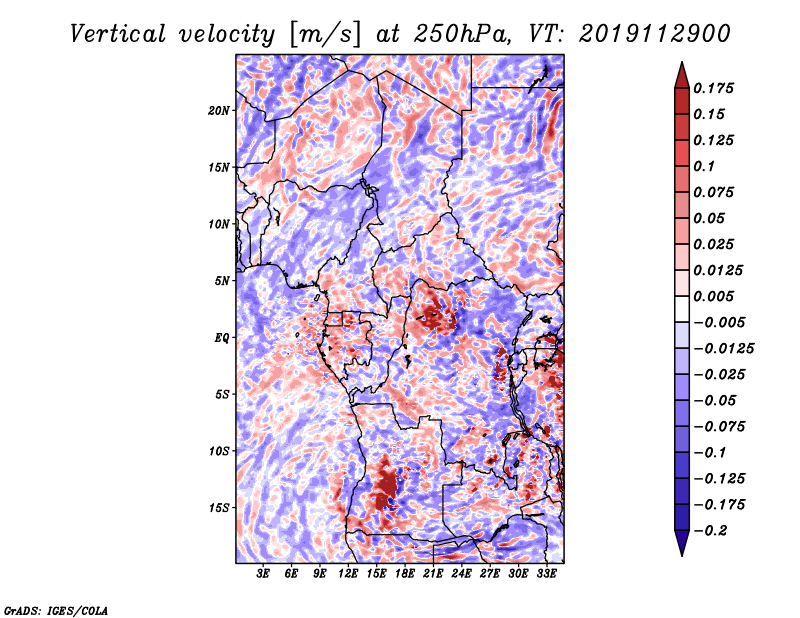 Vertical velocity [m/s] at 250hPa, VT: 2019112900

20N
15N
10N
5N
EQ
5S
10S
15S

3E 6E 9E 12E 15E 18E 21E 24E 27E 30E 33E

0.175
0.15
0.125
0.1
0.075
0.05
0.025
0.0125
0.005
−0.005
−0.0125
−0.025
−0.05
−0.075
−0.1
−0.125
−0.175
−0.2

GrADS: IGES/COLA